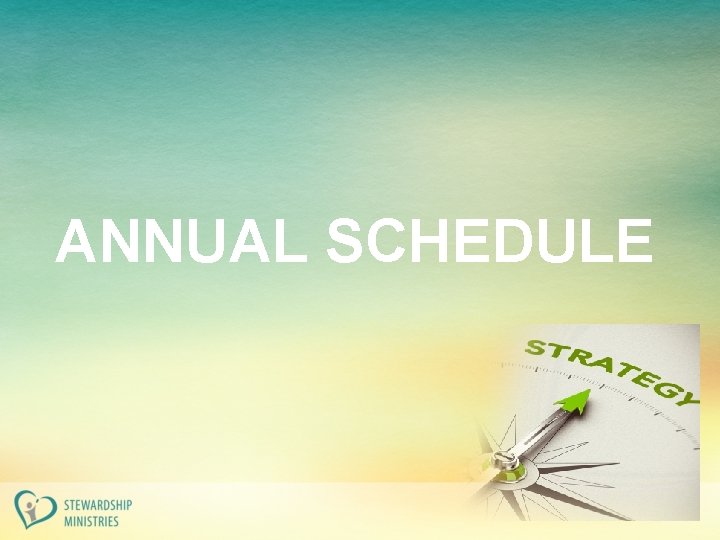 ANNUAL SCHEDULE

STRATEGY

STEWARDSHIP
MINISTRIES